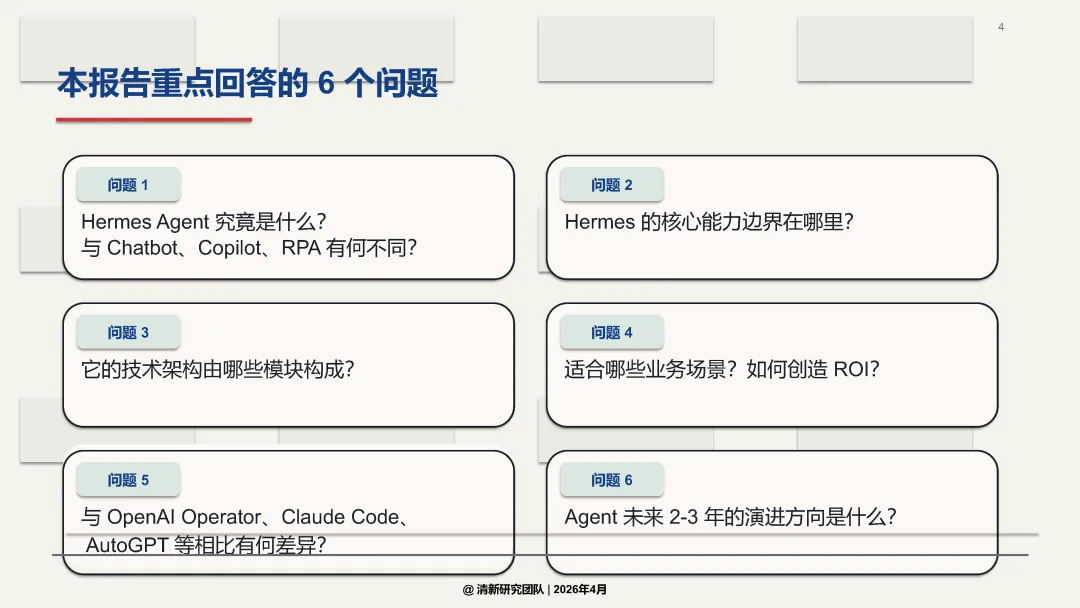 4

本报告重点回答的 6 个问题

问题 1
Hermes Agent 究竟是什么？
与 Chatbot、Copilot、RPA 有何不同？

问题 2
Hermes 的核心能力边界在哪里？

问题 3
它的技术架构由哪些模块构成？

问题 4
适合哪些业务场景？如何创造 ROI？

问题 5
与 OpenAI Operator、Claude Code、AutoGPT 等相比有何差异？

问题 6
Agent 未来 2-3 年的演进方向是什么？

@ 清新研究团队 | 2026年4月